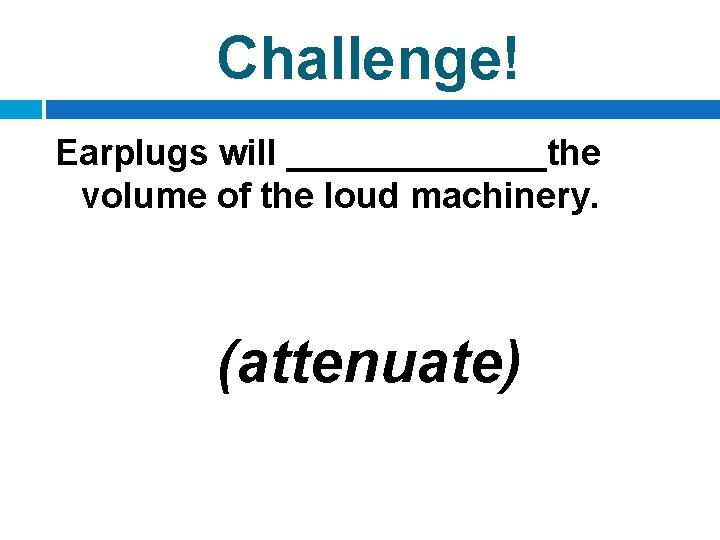 Challenge!

Earplugs will ______________the volume of the loud machinery.

(attenuate)